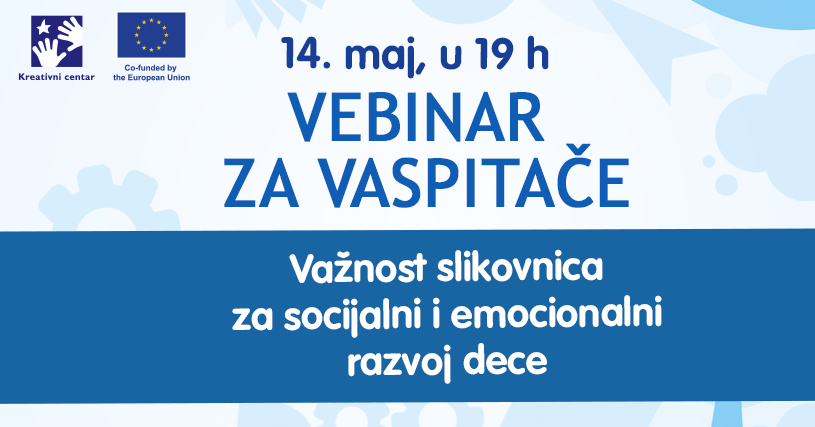 Kreativni centar

Co-funded by the European Union

14. maj, u 19 h

VEBINAR ZA VASPITAČE

Važnost slikovnica za socijalni i emocionalni razvoj dece